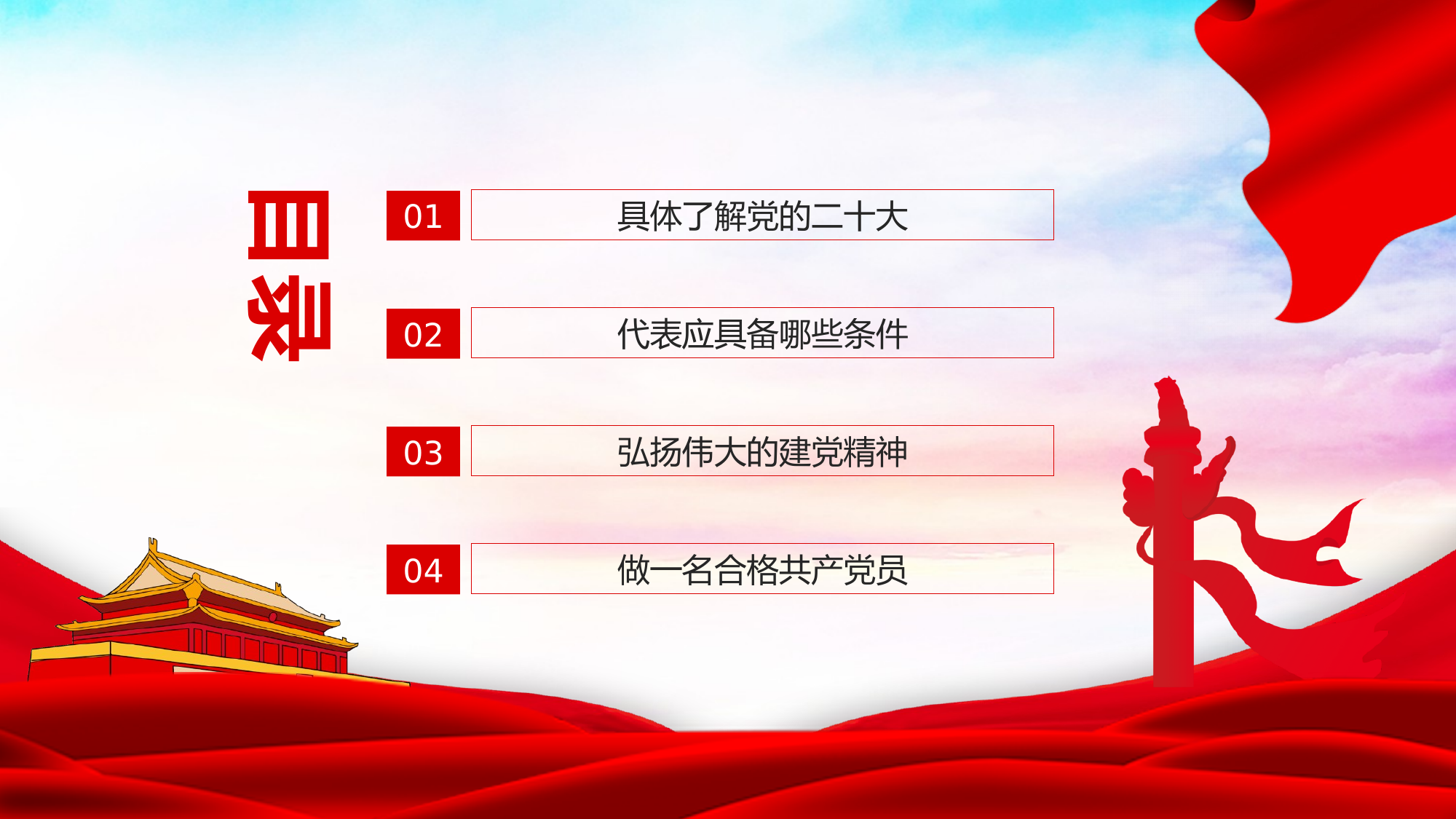 目录

01 具体了解党的二十大

02 代表应具备哪些条件

03 弘扬伟大的建党精神

04 做一名合格共产党员